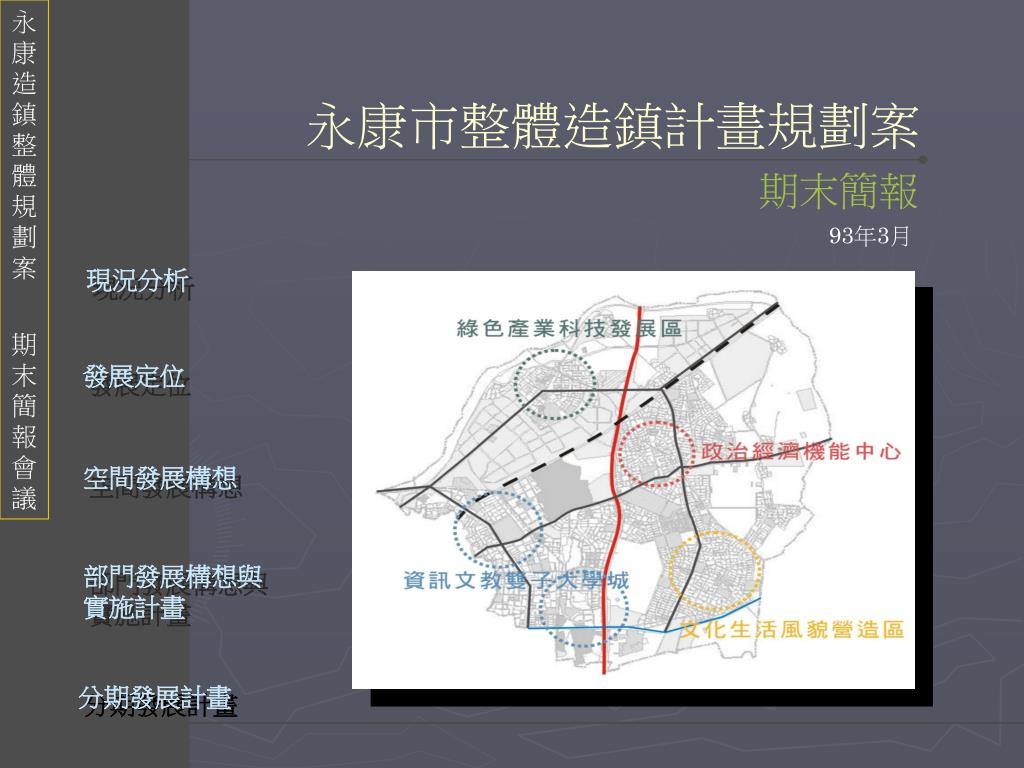 永康造鎮整體規劃案

期末簡報會議

永康市整體造鎮計畫規劃案

期末簡報

93年3月

現況分析

發展定位

空間發展構想

部門發展構想與實施計畫

分期發展計畫

綠色產業科技發展區

政治經濟機能中心

資訊文教雙子大學城

文化生活風貌營造區